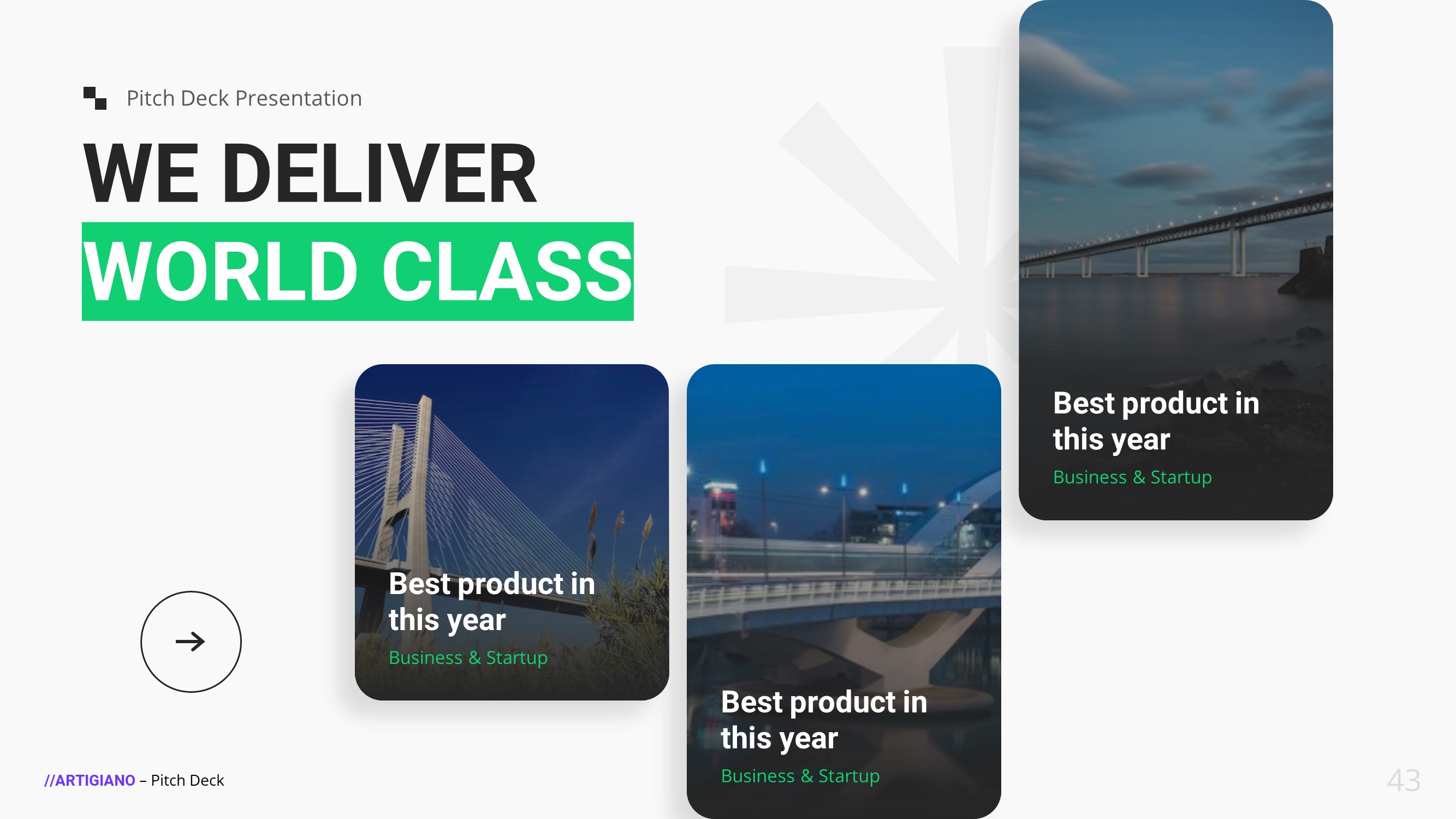 Pitch Deck Presentation

WE DELIVER
WORLD CLASS

Best product in this year
Business & Startup

Best product in this year
Business & Startup

Best product in this year
Business & Startup

//ARTIGIANO – Pitch Deck

43